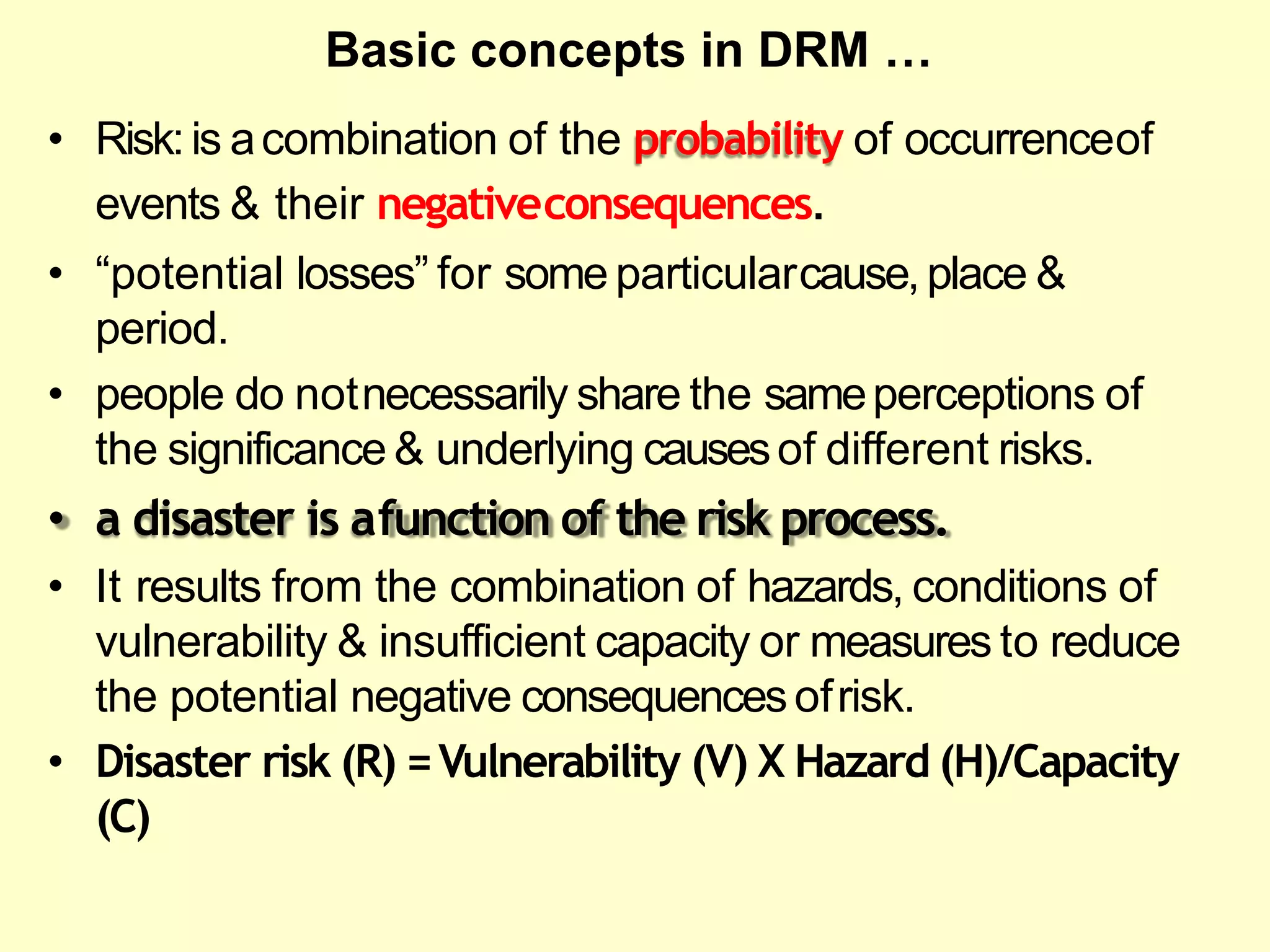 Basic concepts in DRM …

• Risk: is a combination of the probability of occurrence of events & their negative consequences.

• “potential losses” for some particular cause, place & period.

• people do not necessarily share the same perceptions of the significance & underlying causes of different risks.

• a disaster is a function of the risk process.

• It results from the combination of hazards, conditions of vulnerability & insufficient capacity or measures to reduce the potential negative consequences of risk.

• Disaster risk (R) = Vulnerability (V) X Hazard (H)/Capacity (C)